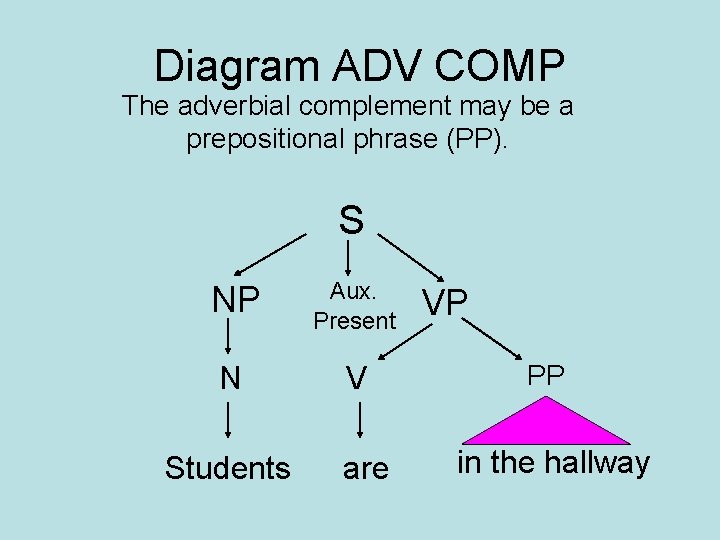 Diagram ADV COMP

The adverbial complement may be a prepositional phrase (PP).

S

NP

Aux.
Present

VP

N

V

PP

Students

are

in the hallway